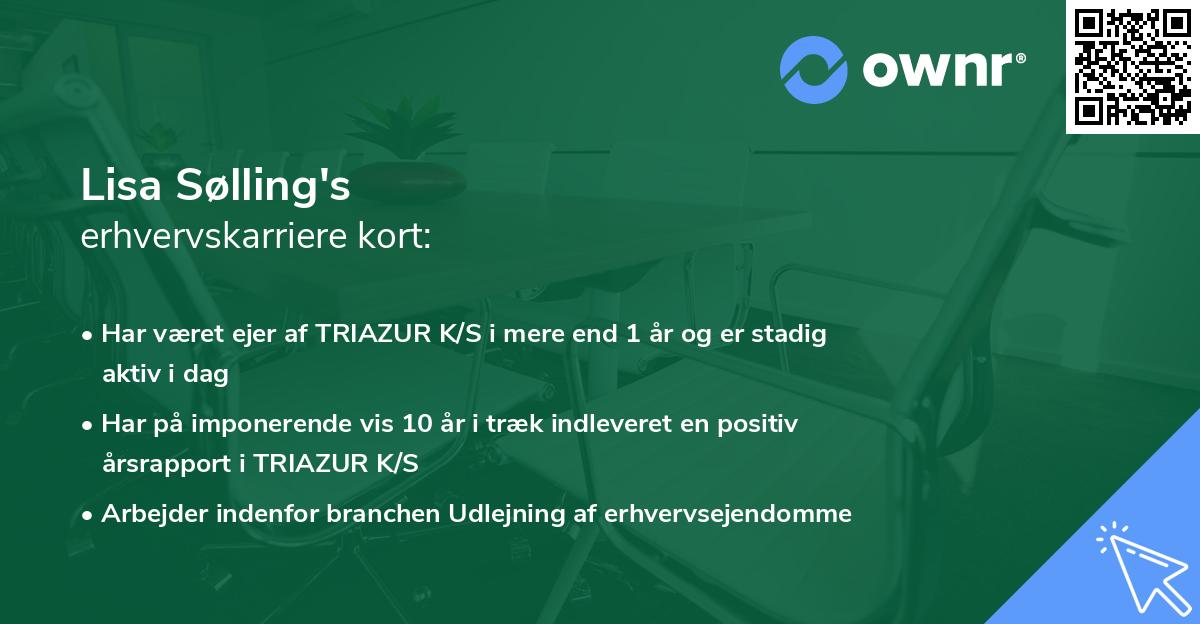 ownr®

Lisa Sølling's
erhvervskarriere kort:

• Har været ejer af TRIAZUR K/S i mere end 1 år og er stadig aktiv i dag
• Har på imponerende vis 10 år i træk indleveret en positiv årsrapport i TRIAZUR K/S
• Arbejder indenfor branchen Udlejning af erhvervsejendomme